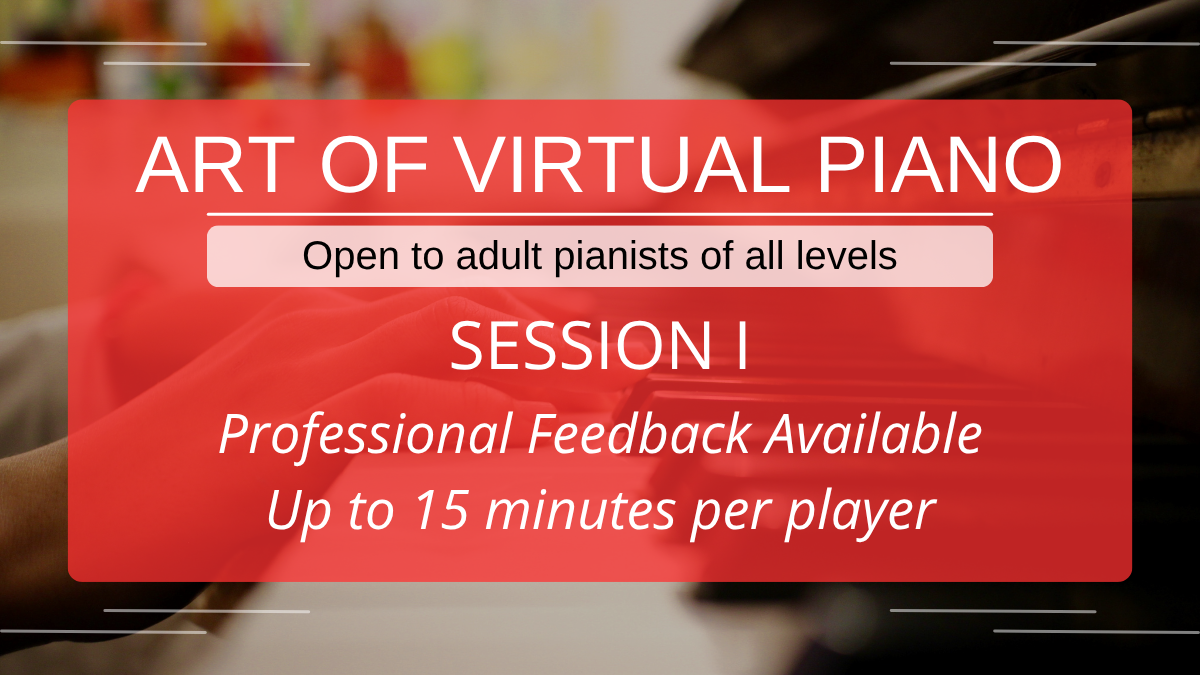 ART OF VIRTUAL PIANO

Open to adult pianists of all levels

SESSION I

Professional Feedback Available
Up to 15 minutes per player